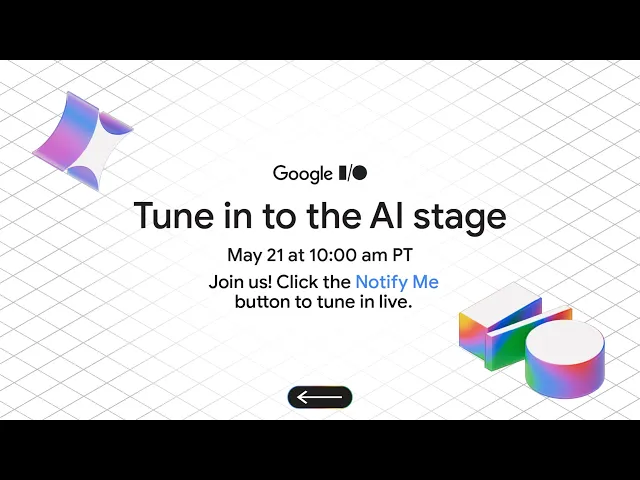 Google I/O

Tune in to the AI stage

May 21 at 10:00 am PT

Join us! Click the Notify Me button to tune in live.